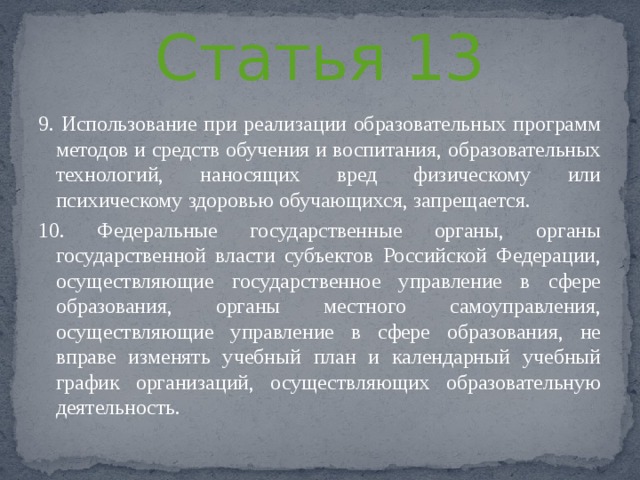 Статья 13

9. Использование при реализации образовательных программ методов и средств обучения и воспитания, образовательных технологий, наносящих вред физическому или психическому здоровью обучающихся, запрещается.

10. Федеральные государственные органы, органы государственной власти субъектов Российской Федерации, осуществляющие государственное управление в сфере образования, органы местного самоуправления, осуществляющие управление в сфере образования, не вправе изменять учебный план и календарный учебный график организаций, осуществляющих образовательную деятельность.